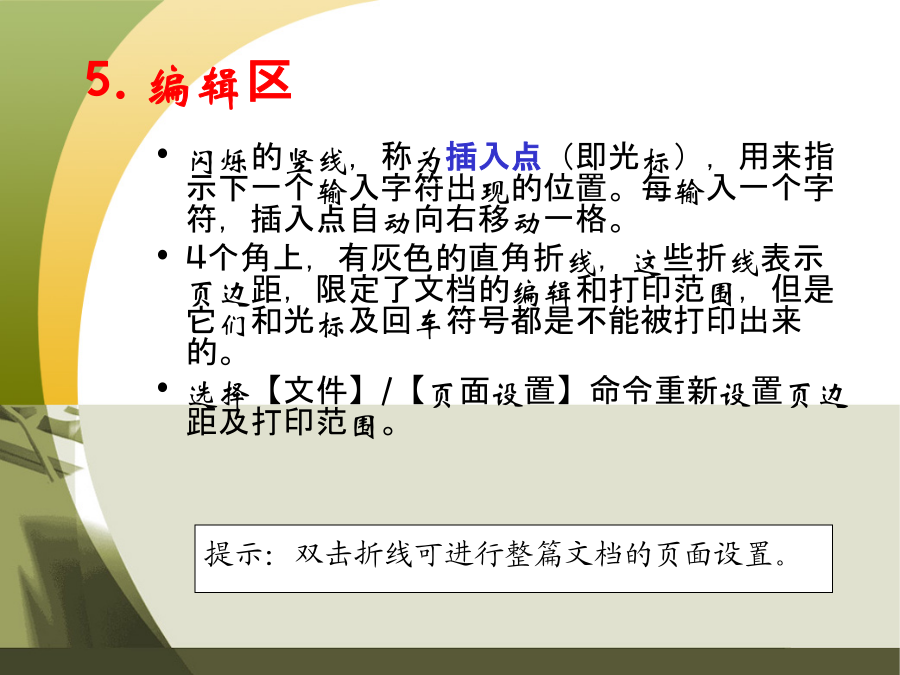 5. 编辑区

• 闪烁的竖线，称为插入点（即光标），用来指示下一个输入字符出现的位置。每输入一个字符，插入点自动向右移动一格。

• 4个角上，有灰色的直角折线，这些折线表示页边距，限定了文档的编辑和打印范围，但是它们和光标及回车符号都是不能被打印出来的。

• 选择【文件】/【页面设置】命令重新设置页边距及打印范围。

提示：双击折线可进行整篇文档的页面设置。